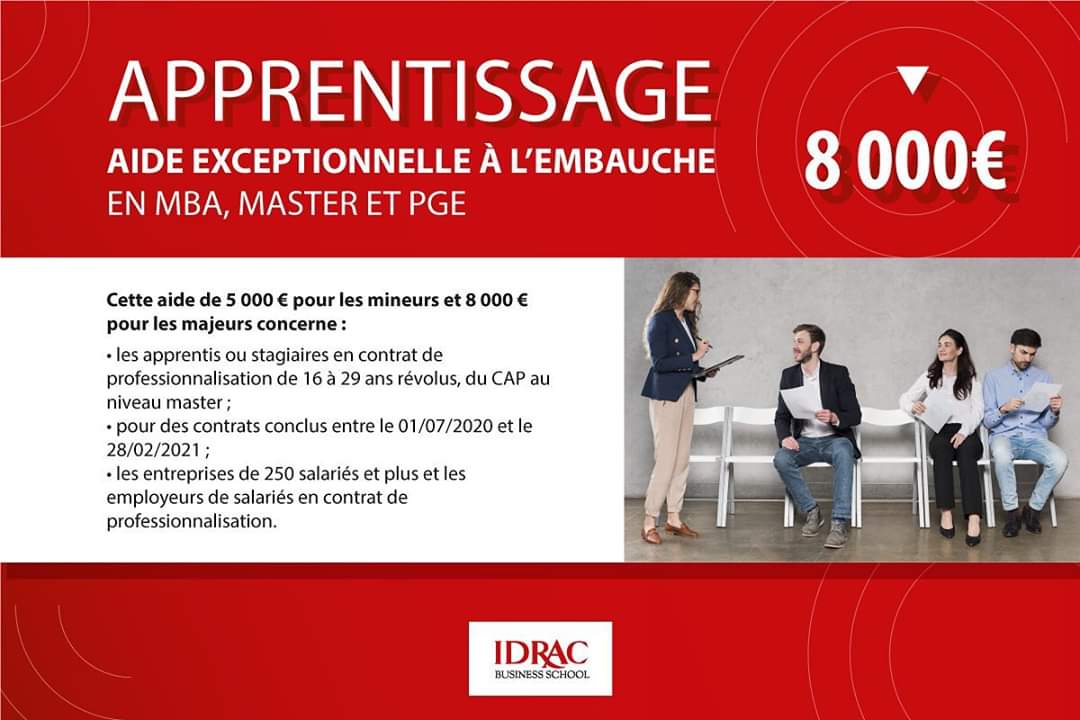 APPRENTISSAGE
AIDE EXCEPTIONNELLE À L'EMBAUCHE
EN MBA, MASTER ET PGE

8 000€

Cette aide de 5 000 € pour les mineurs et 8 000 € pour les majeurs concerne :
• les apprentis ou stagiaires en contrat de professionnalisation de 16 à 29 ans révolus, du CAP au niveau master ;
• pour des contrats conclus entre le 01/07/2020 et le 28/02/2021 ;
• les entreprises de 250 salariés et plus et les employeurs de salariés en contrat de professionnalisation.

IDRAC
BUSINESS SCHOOL